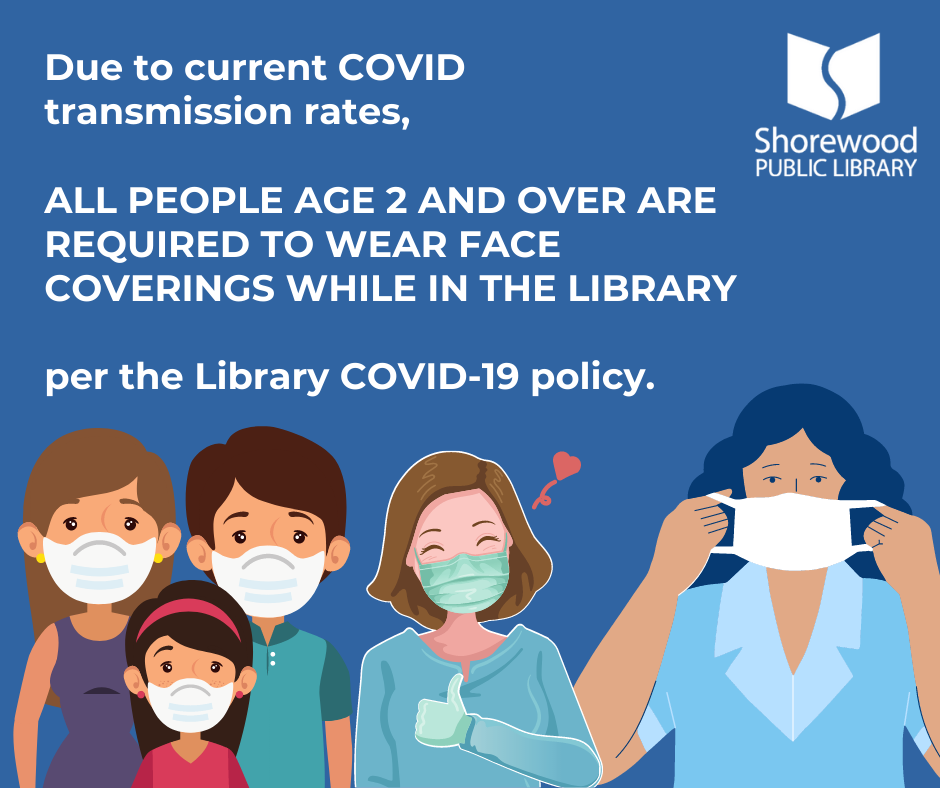 Due to current COVID transmission rates,

Shorewood PUBLIC LIBRARY

ALL PEOPLE AGE 2 AND OVER ARE REQUIRED TO WEAR FACE COVERINGS WHILE IN THE LIBRARY

per the Library COVID-19 policy.